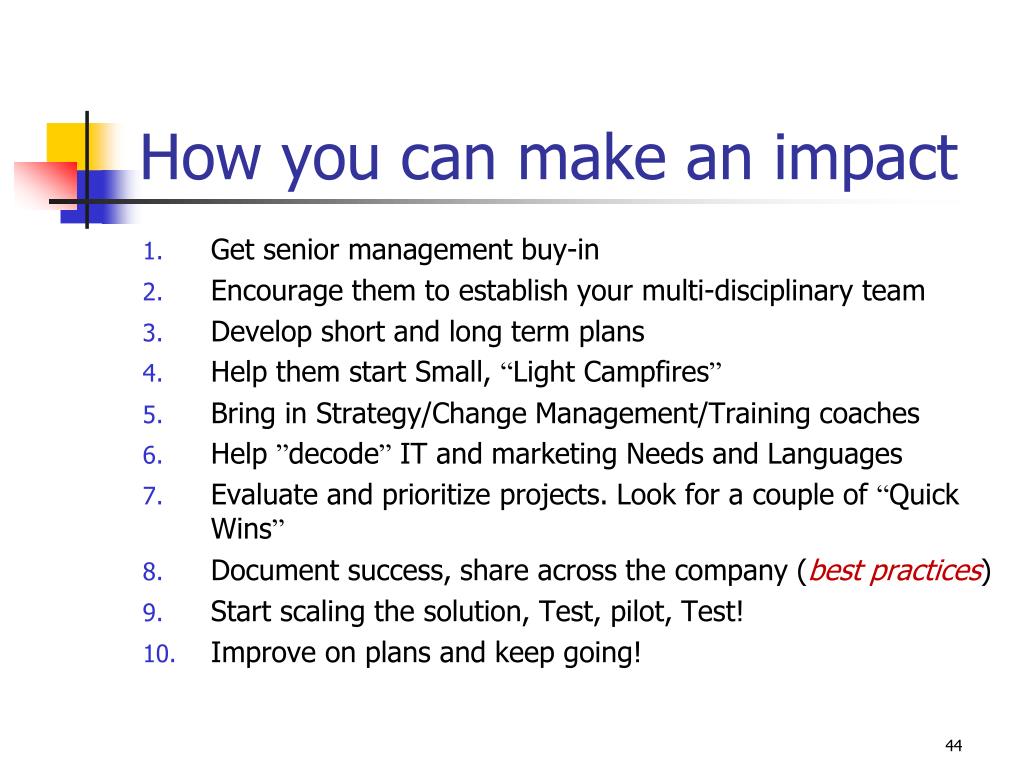 How you can make an impact

1. Get senior management buy-in
2. Encourage them to establish your multi-disciplinary team
3. Develop short and long term plans
4. Help them start Small, “Light Campfires”
5. Bring in Strategy/Change Management/Training coaches
6. Help ”decode” IT and marketing Needs and Languages
7. Evaluate and prioritize projects. Look for a couple of “Quick Wins”
8. Document success, share across the company (best practices)
9. Start scaling the solution, Test, pilot, Test!
10. Improve on plans and keep going!

44